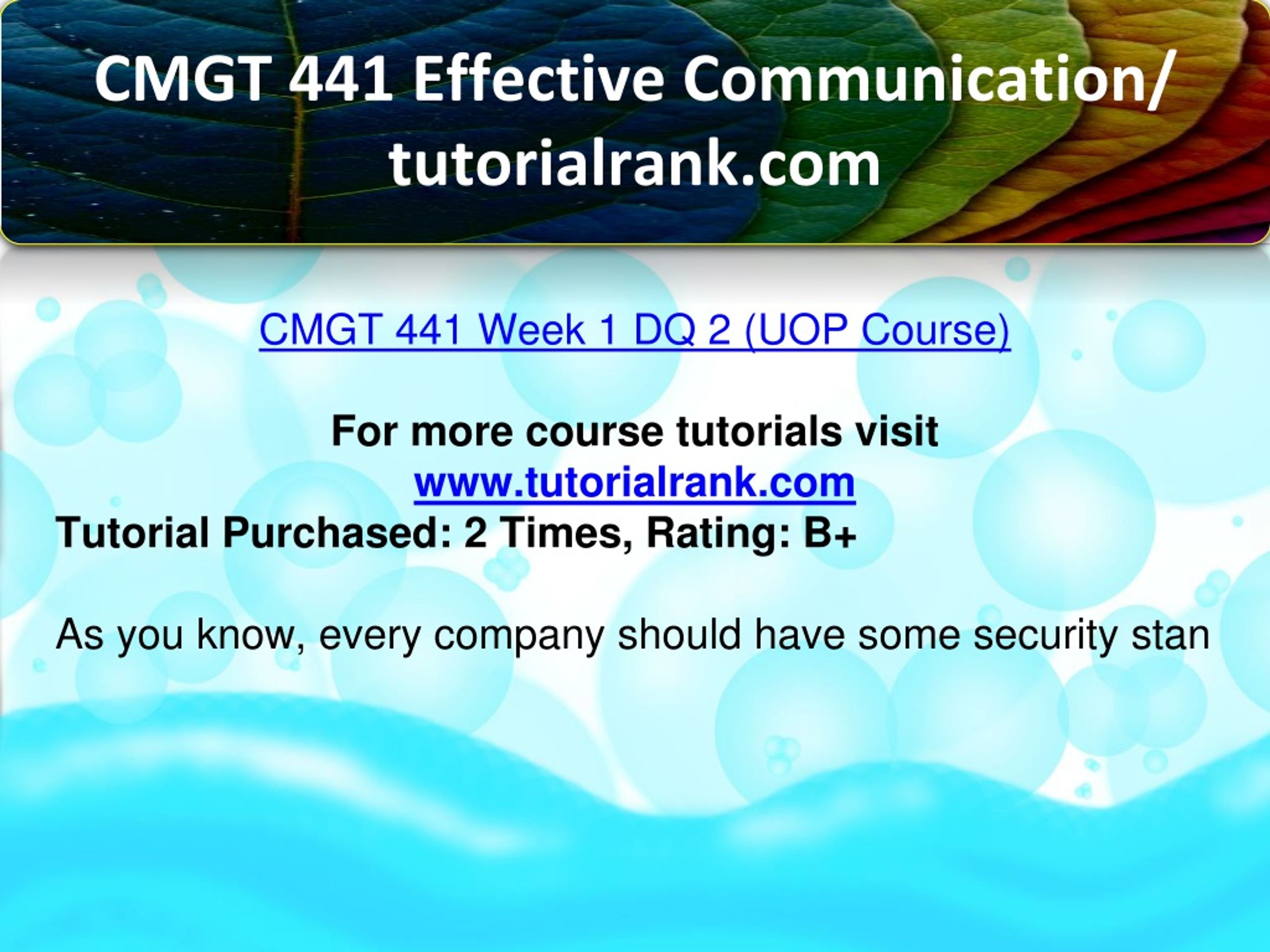 CMGT 441 Effective Communication/ tutorialrank.com

CMGT 441 Week 1 DQ 2 (UOP Course)

For more course tutorials visit
www.tutorialrank.com
Tutorial Purchased: 2 Times, Rating: B+

As you know, every company should have some security stan